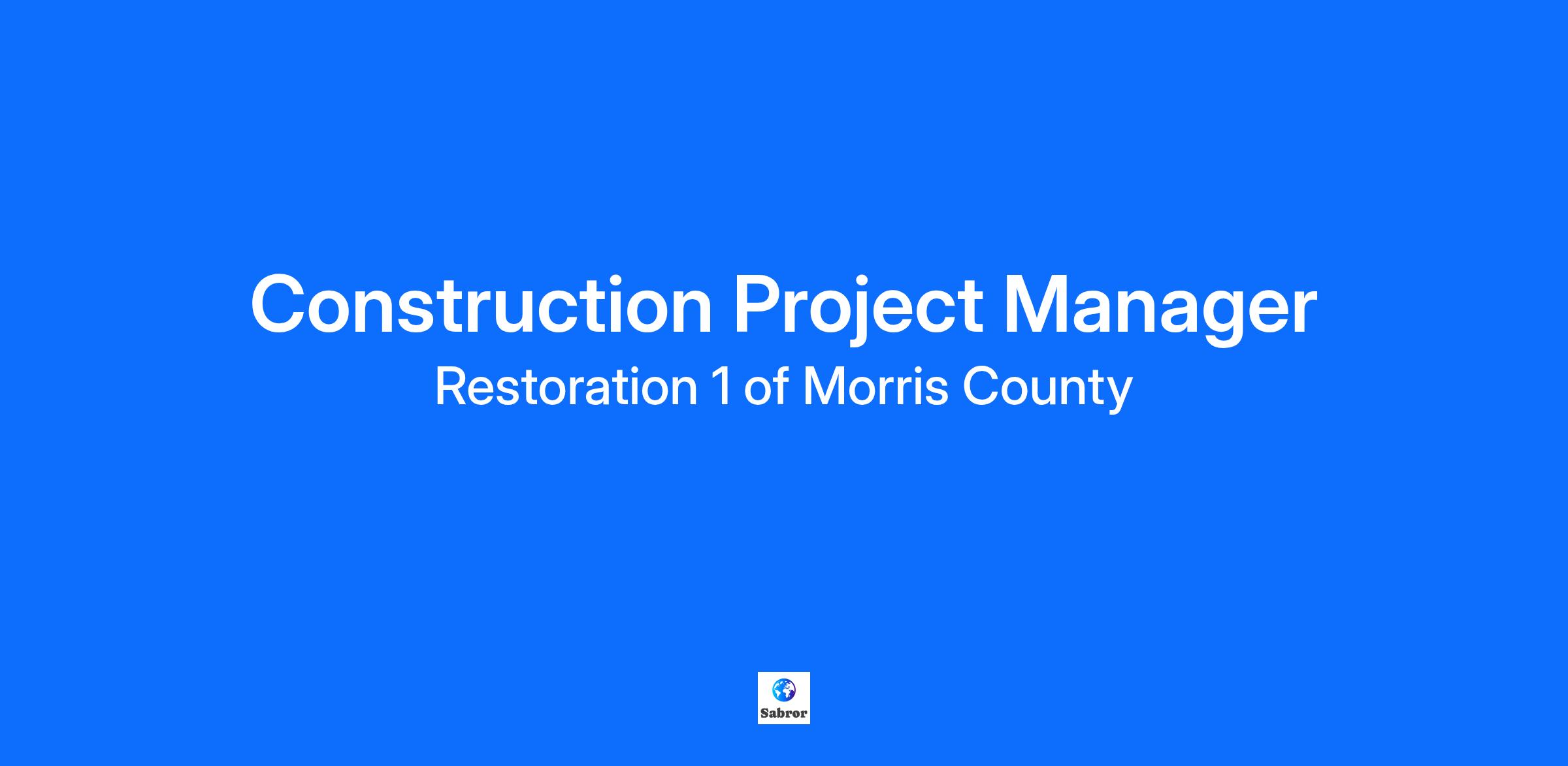 Construction Project Manager

Restoration 1 of Morris County

Sabror